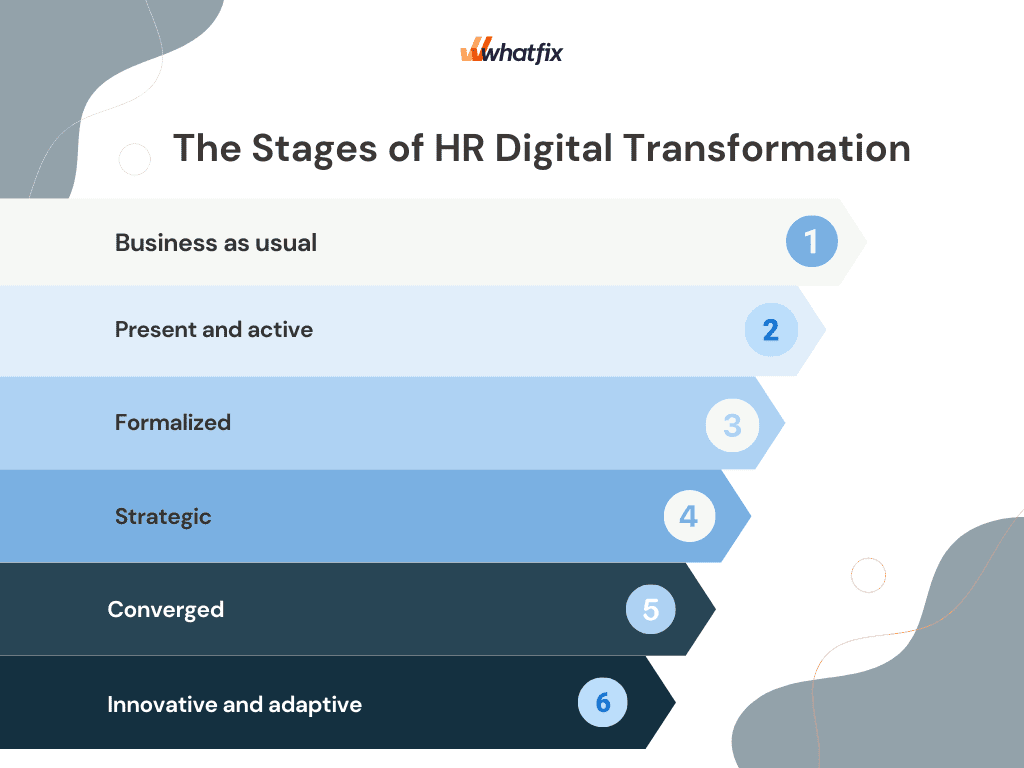 whatfix

The Stages of HR Digital Transformation

Business as usual 1

Present and active 2

Formalized 3

Strategic 4

Converged 5

Innovative and adaptive 6